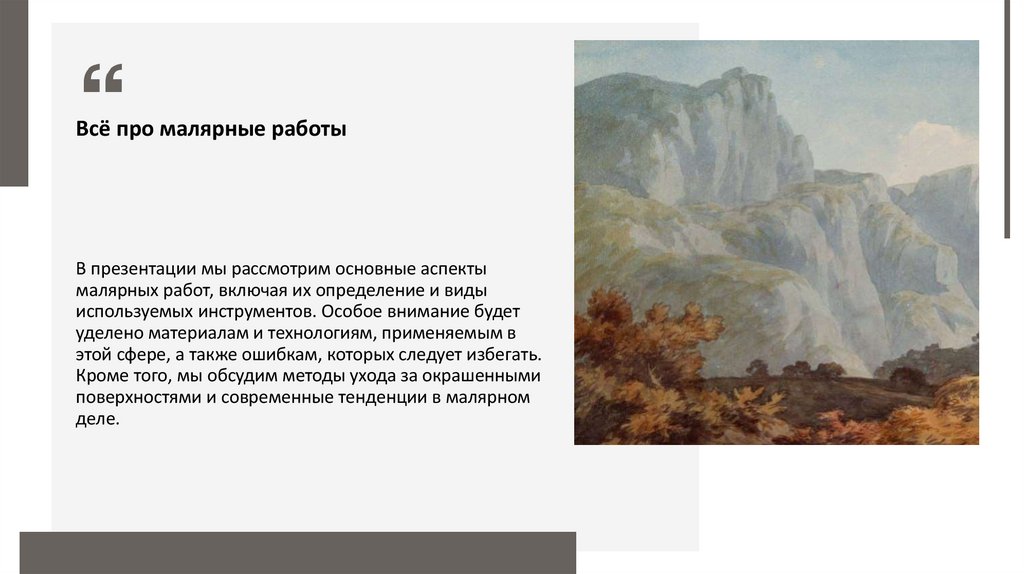 “

Всё про малярные работы

В презентации мы рассмотрим основные аспекты малярных работ, включая их определение и виды используемых инструментов. Особое внимание будет уделено материалам и технологиям, применяемым в этой сфере, а также ошибкам, которых следует избегать. Кроме того, мы обсудим методы ухода за окрашенными поверхностями и современные тенденции в малярном деле.